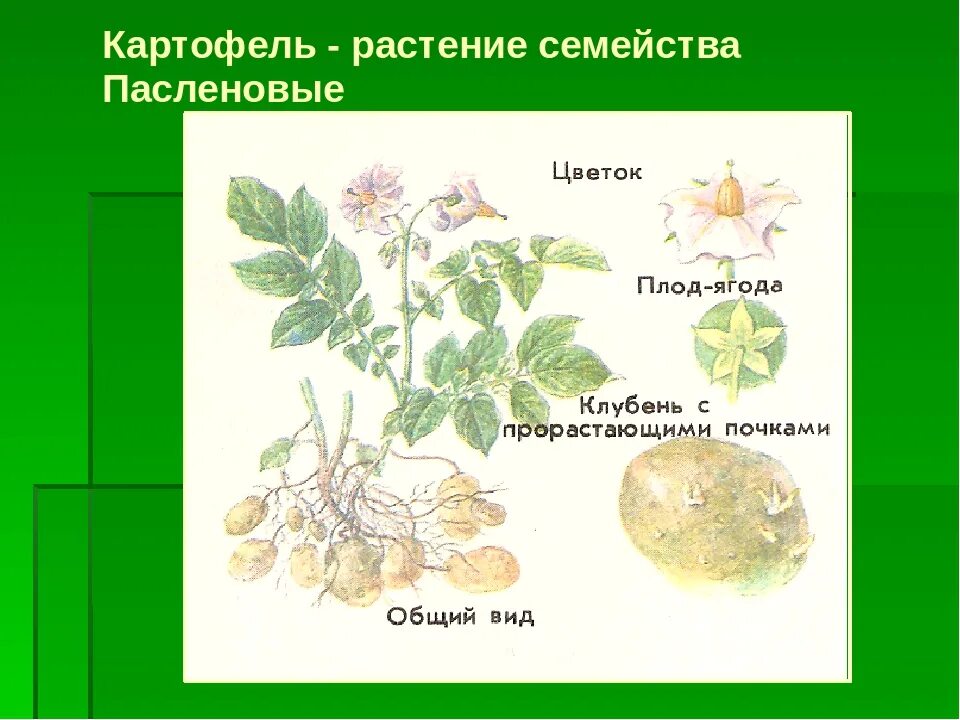 Картофель - растение семейства Пасленовые

Цветок

Плод-ягода

Клубень с прорастающими почками

Общий вид